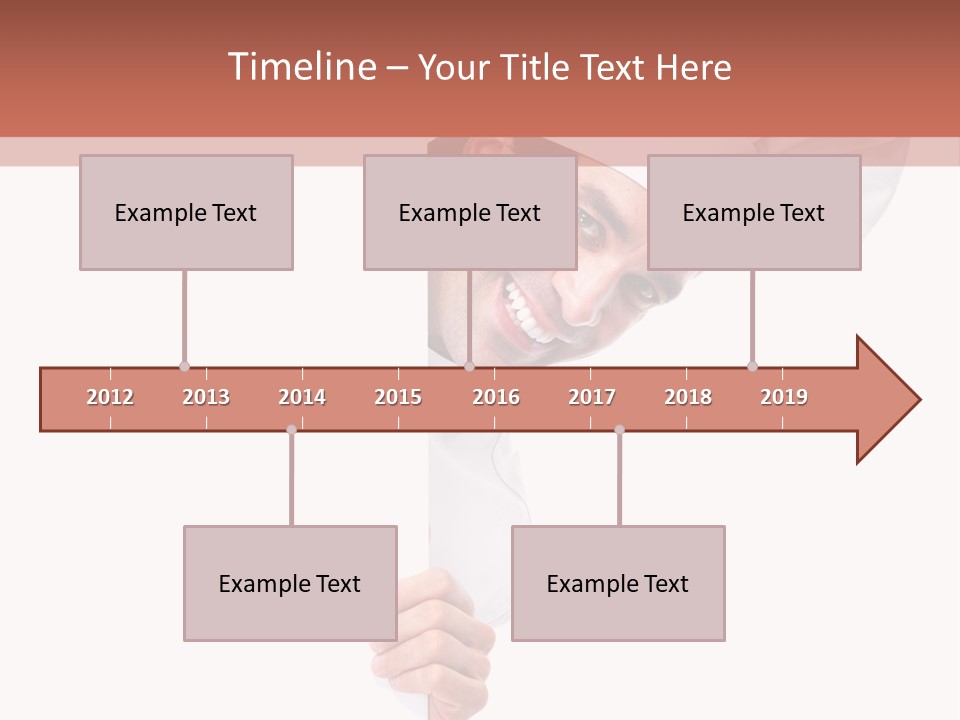 Timeline – Your Title Text Here

Example Text

Example Text

Example Text

2012 2013 2014 2015 2016 2017 2018 2019

Example Text

Example Text